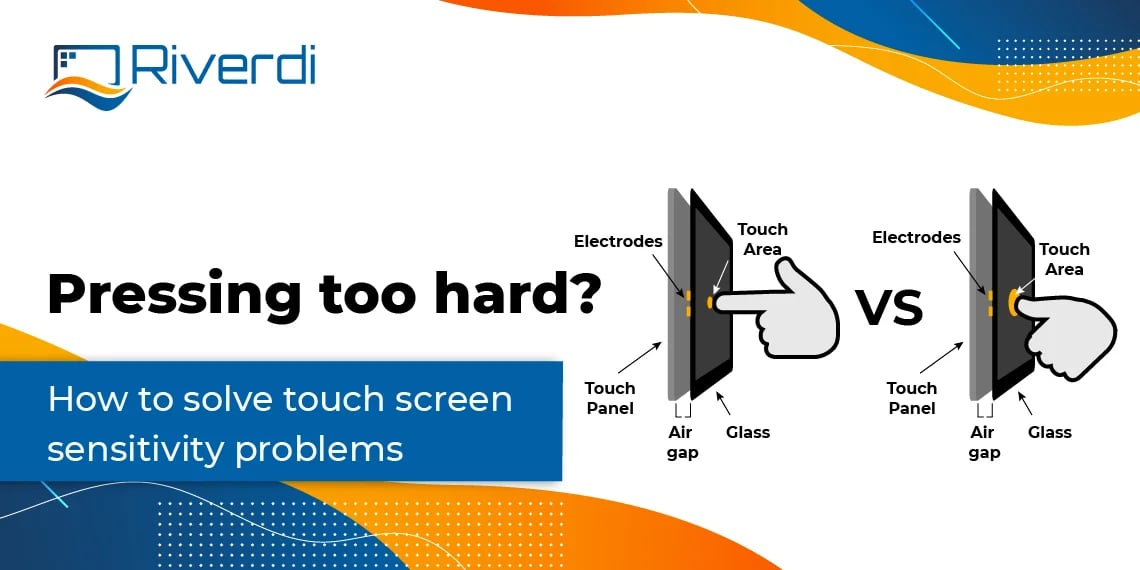 Riverdi

Pressing too hard?

How to solve touch screen sensitivity problems

Electrodes
Touch Area
Touch Panel
Air gap
Glass

VS

Electrodes
Touch Area
Touch Panel
Air gap
Glass